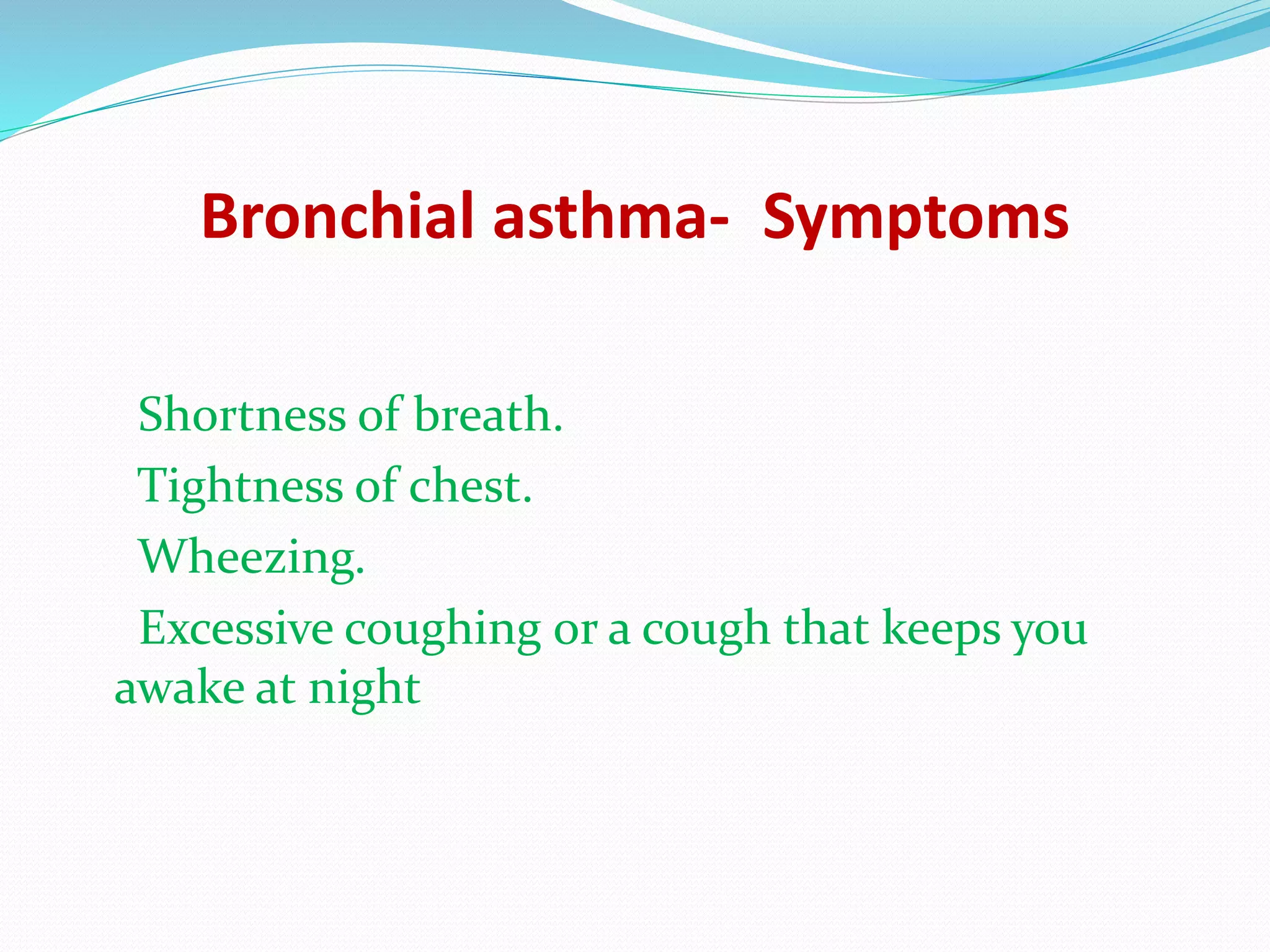 Bronchial asthma-  Symptoms

Shortness of breath.

Tightness of chest.

Wheezing.

Excessive coughing or a cough that keeps you awake at night